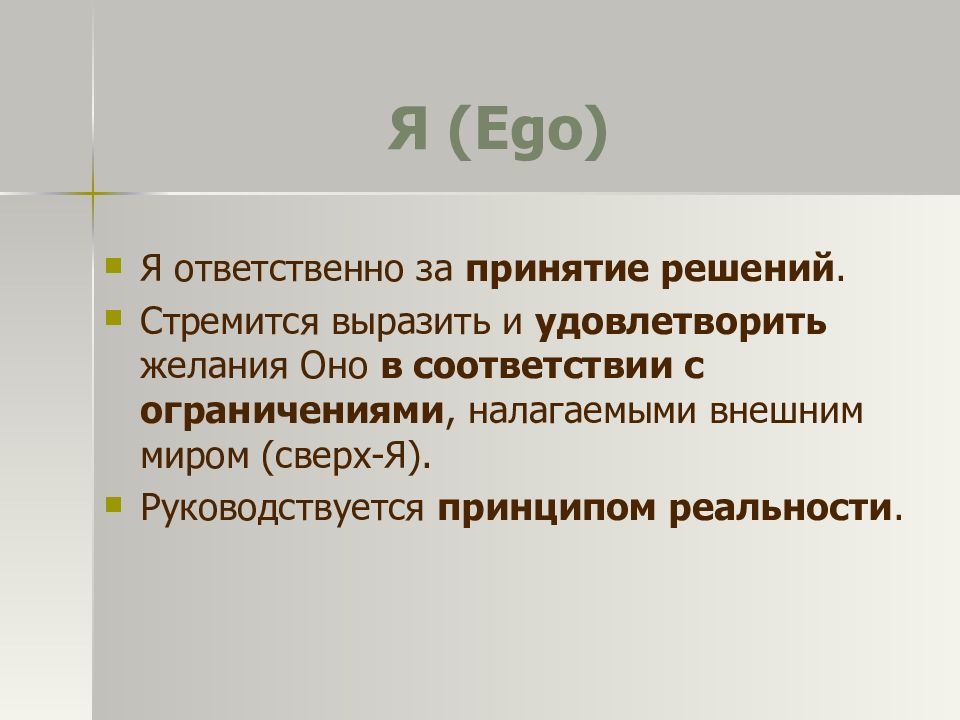 Я (Ego)

Я ответственно за принятие решений.

Стремится выразить и удовлетворить желания Оно в соответствии с ограничениями, налагаемыми внешним миром (сверх-Я).

Руководствуется принципом реальности.